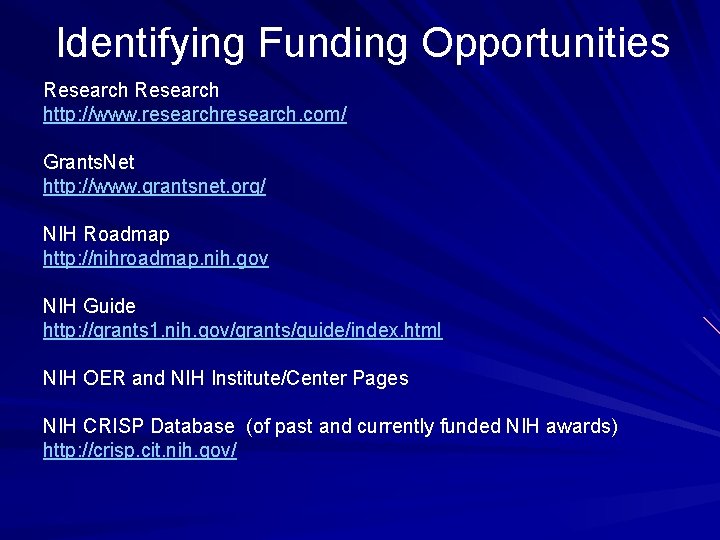 Identifying Funding Opportunities

Research Research
http://www.researchresearch.com/

GrantsNet
http://www.grantsnet.org/

NIH Roadmap
http://nihroadmap.nih.gov

NIH Guide
http://grants1.nih.gov/grants/guide/index.html

NIH OER and NIH Institute/Center Pages

NIH CRISP Database (of past and currently funded NIH awards)
http://crisp.cit.nih.gov/